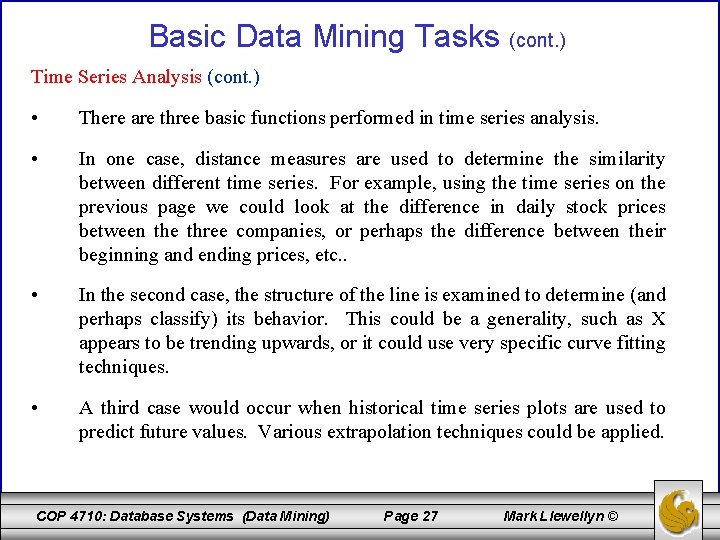 Basic Data Mining Tasks (cont.)

Time Series Analysis (cont.)

• There are three basic functions performed in time series analysis.

• In one case, distance measures are used to determine the similarity between different time series. For example, using the time series on the previous page we could look at the difference in daily stock prices between the three companies, or perhaps the difference between their beginning and ending prices, etc..

• In the second case, the structure of the line is examined to determine (and perhaps classify) its behavior. This could be a generality, such as X appears to be trending upwards, or it could use very specific curve fitting techniques.

• A third case would occur when historical time series plots are used to predict future values. Various extrapolation techniques could be applied.

COP 4710: Database Systems (Data Mining) Page 27 Mark Llewellyn ©